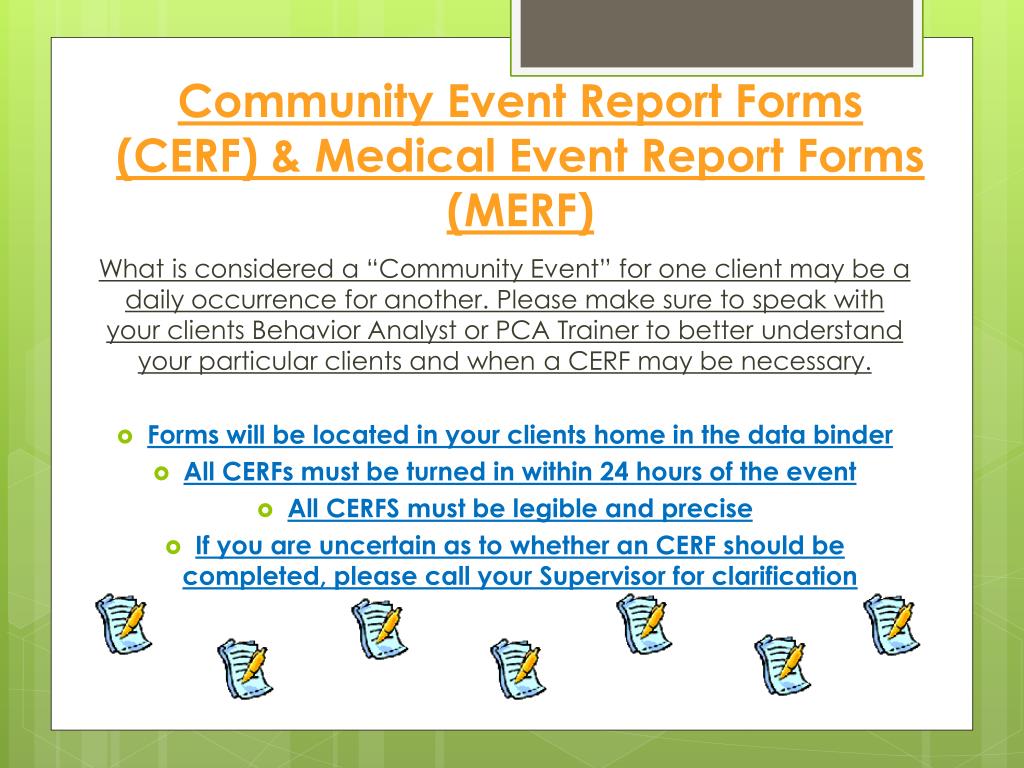 Community Event Report Forms (CERF) & Medical Event Report Forms (MERF)

What is considered a “Community Event” for one client may be a daily occurrence for another. Please make sure to speak with your clients Behavior Analyst or PCA Trainer to better understand your particular clients and when a CERF may be necessary.

Forms will be located in your clients home in the data binder

All CERFs must be turned in within 24 hours of the event

All CERFS must be legible and precise

If you are uncertain as to whether an CERF should be completed, please call your Supervisor for clarification